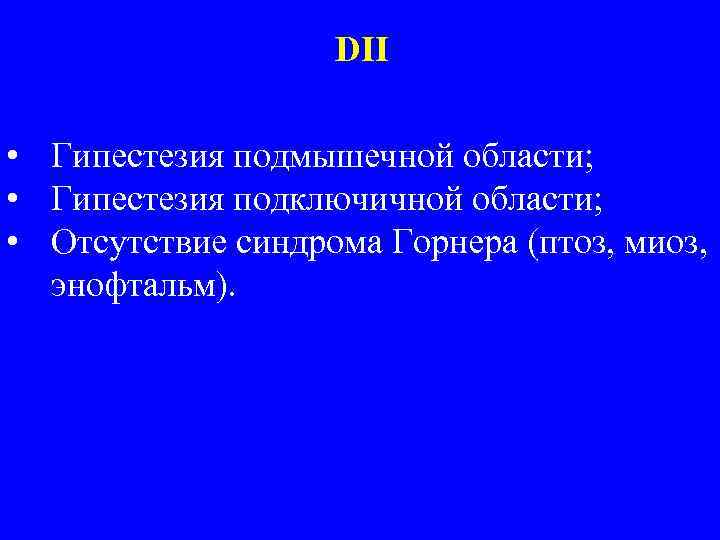 DII

• Гипестезия подмышечной области;
• Гипестезия подключичной области;
• Отсутствие синдрома Горнера (птоз, миоз, энофтальм).